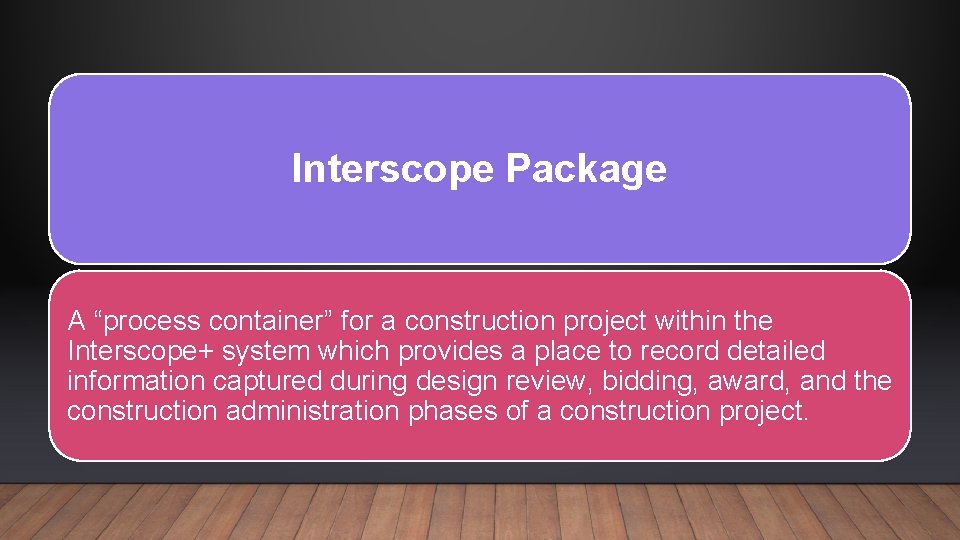 Interscope Package

A "process container" for a construction project within the Interscope+ system which provides a place to record detailed information captured during design review, bidding, award, and the construction administration phases of a construction project.